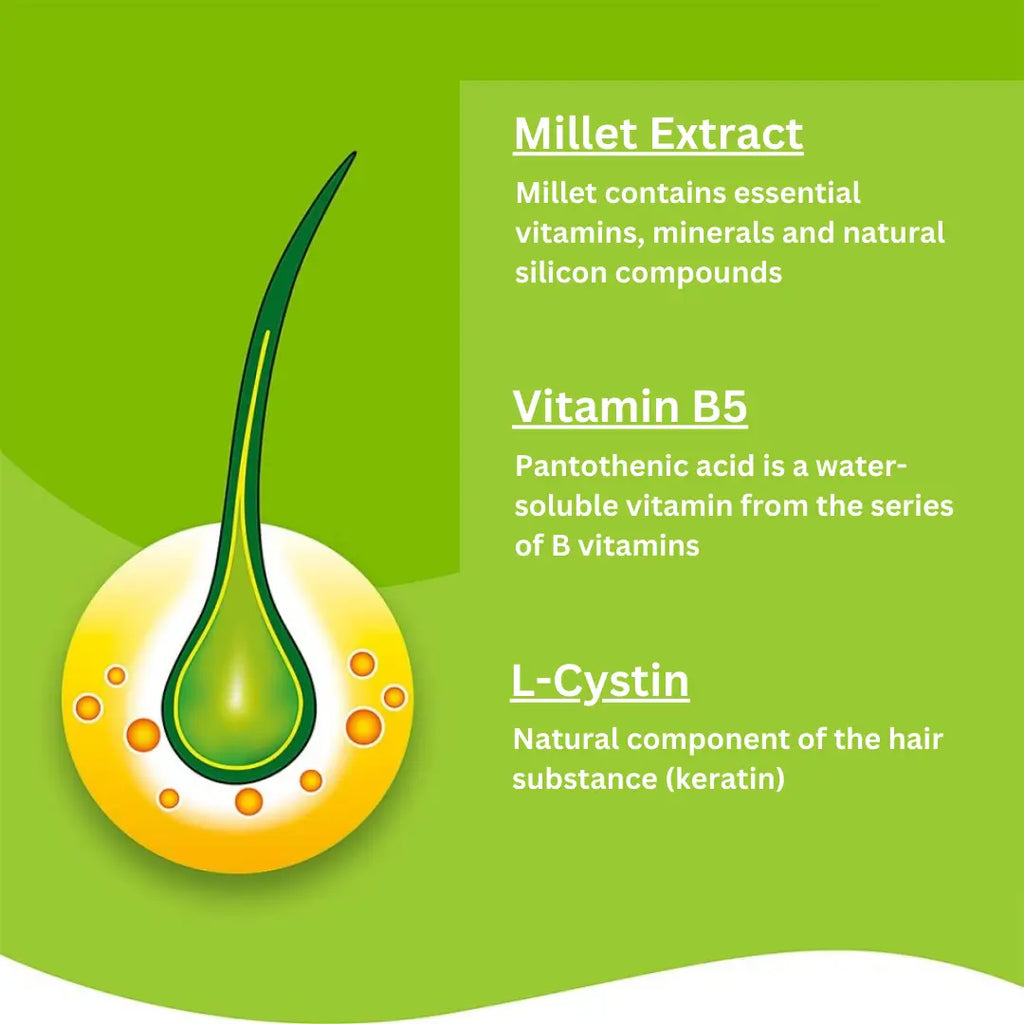 Millet Extract

Millet contains essential vitamins, minerals and natural silicon compounds

Vitamin B5

Pantothenic acid is a water-soluble vitamin from the series of B vitamins

L-Cystin

Natural component of the hair substance (keratin)